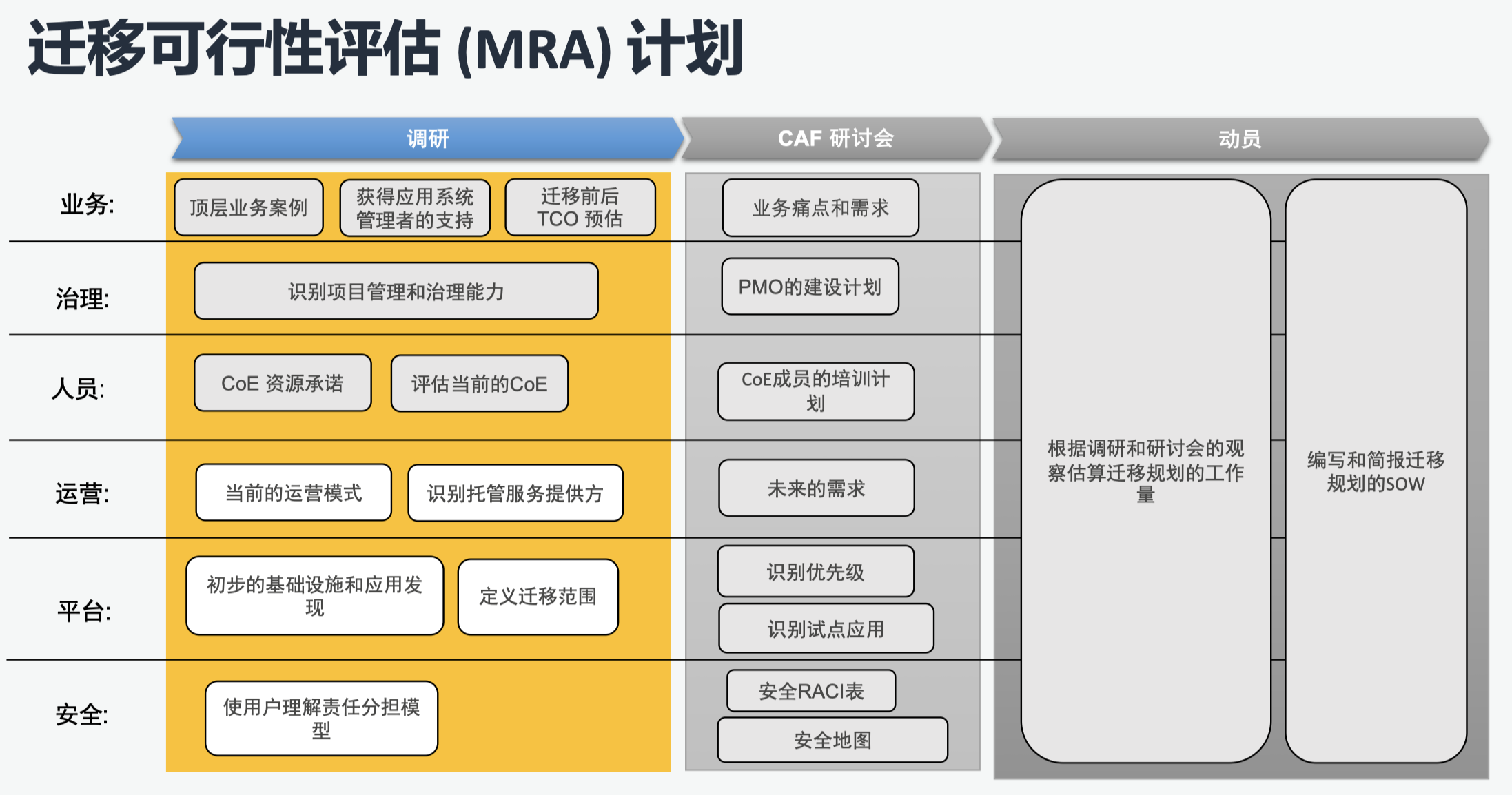 迁移可行性评估 (MRA) 计划

调研

CAF 研讨会

动员

业务:

顶层业务案例

获得应用系统管理者的支持

迁移前后 TCO 预估

业务痛点和需求

治理:

识别项目管理和治理能力

PMO的建设计划

人员:

CoE 资源承诺

评估当前的CoE

CoE成员的培训计划

运营:

当前的运营模式

识别托管服务提供方

未来的需求

平台:

初步的基础设施和应用发现

定义迁移范围

识别优先级

识别试点应用

安全:

使用户理解责任分担模型

安全RACI表

安全地图

根据调研和研讨会的观察估算迁移规划的工作量

编写和简报迁移规划的SOW